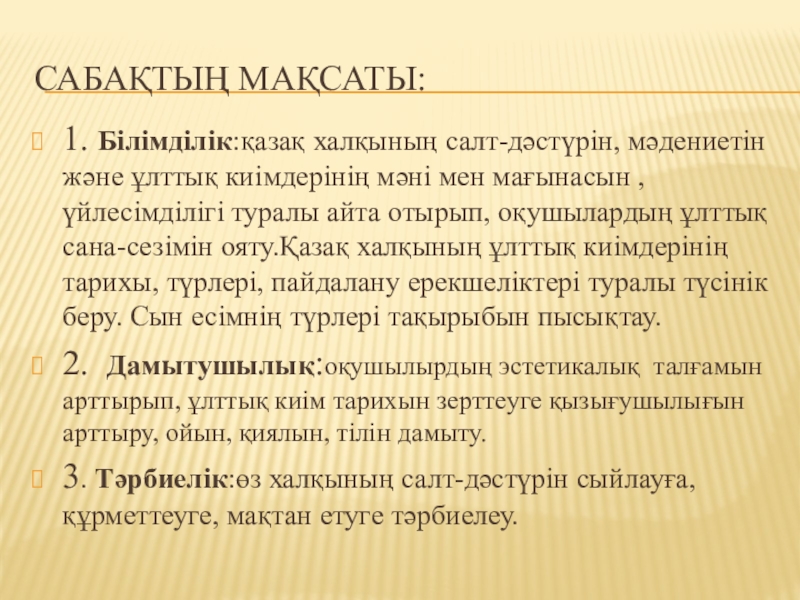 САБАҚТЫҢ МАҚСАТЫ:

1. Білімділік:қазақ халқының салт-дәстүрін, мәдениетін және ұлттық киімдерінің мәні мен мағынасын , үйлесімділігі туралы айта отырып, оқушылардың ұлттық сана-сезімін ояту.Қазақ халқының ұлттық киімдерінің тарихы, түрлері, пайдалану ерекшеліктері туралы түсінік беру. Сын есімнің түрлері тақырыбын пысықтау.

2. Дамытушылық:оқушылырдың эстетикалық талғамын арттырып, ұлттық киім тарихын зерттеуге қызығушылығын арттыру, ойын, қиялын, тілін дамыту.

3. Тәрбиелік:өз халқының салт-дәстүрін сыйлауға, құрметтеуге, мақтан етуге тәрбиелеу.